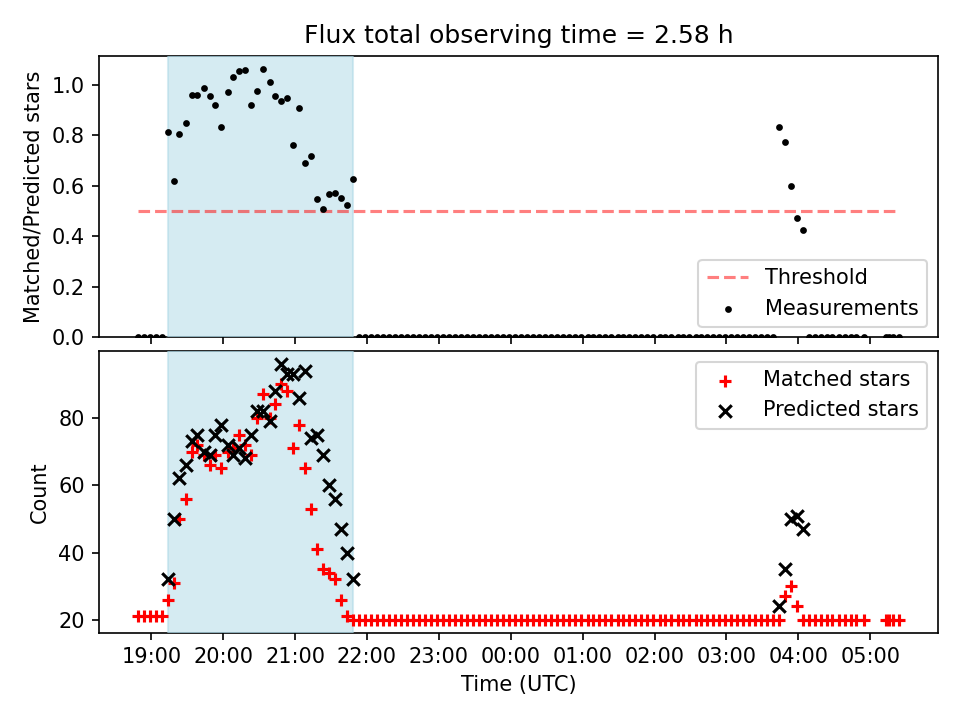 Flux total observing time = 2.58 h

Matched/Predicted stars

1.0
0.8
0.6
0.4
0.2
0.0

Threshold
Measurements

Count

80
60
40
20

Matched stars
Predicted stars

19:00 20:00 21:00 22:00 23:00 00:00 01:00 02:00 03:00 04:00 05:00

Time (UTC)